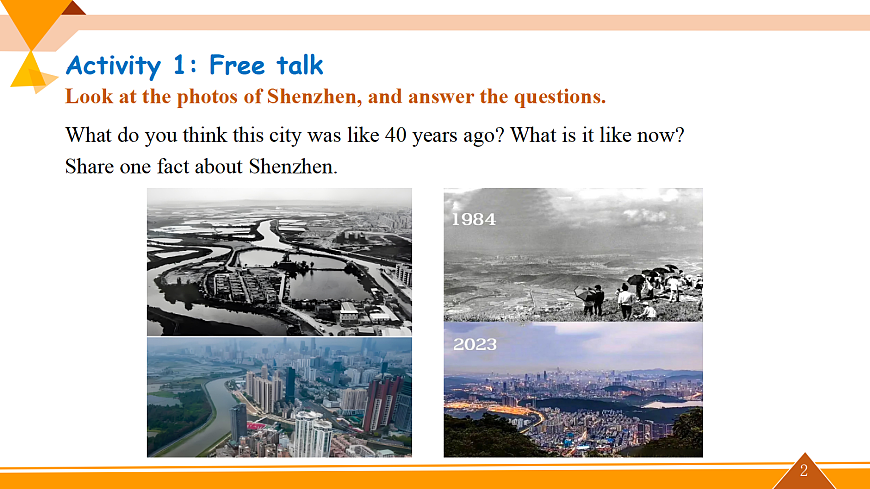 Activity 1: Free talk

Look at the photos of Shenzhen, and answer the questions.

What do you think this city was like 40 years ago? What is it like now? Share one fact about Shenzhen.

1984

2023

2